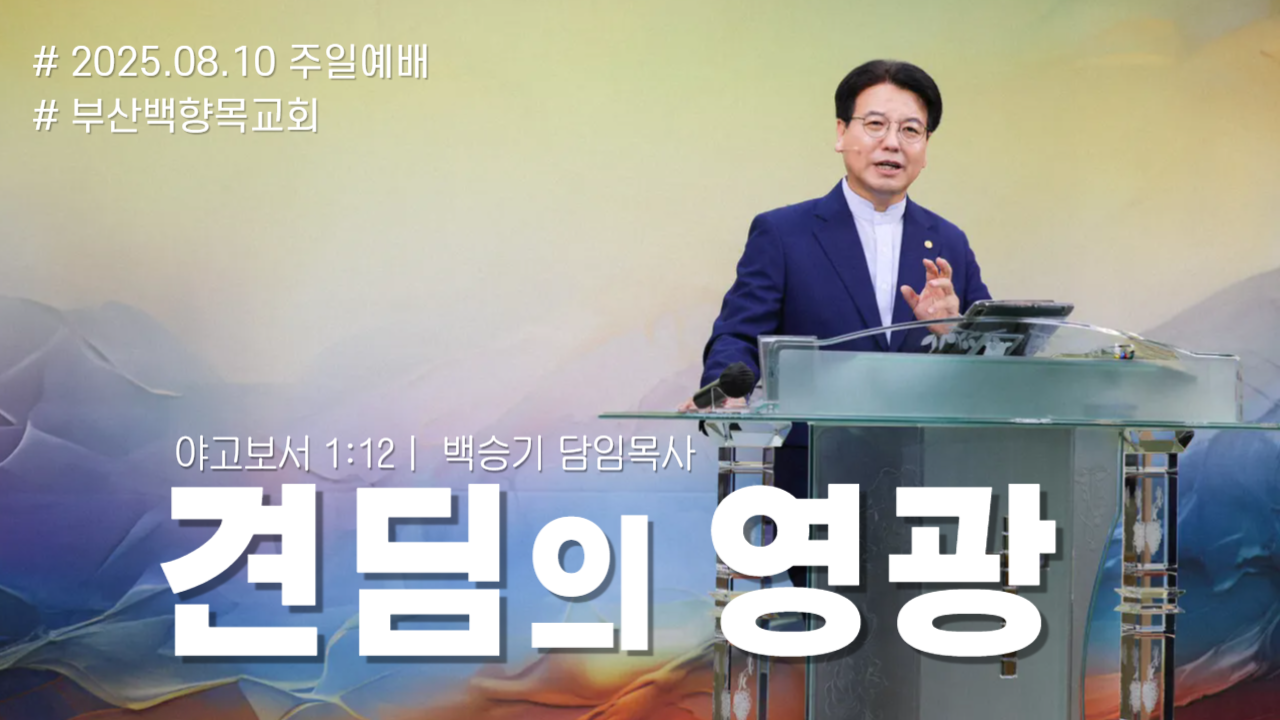 # 2025.08.10 주일예배
# 부산백향목교회

야고보서 1:12 | 백승기 담임목사

견딤의 영광